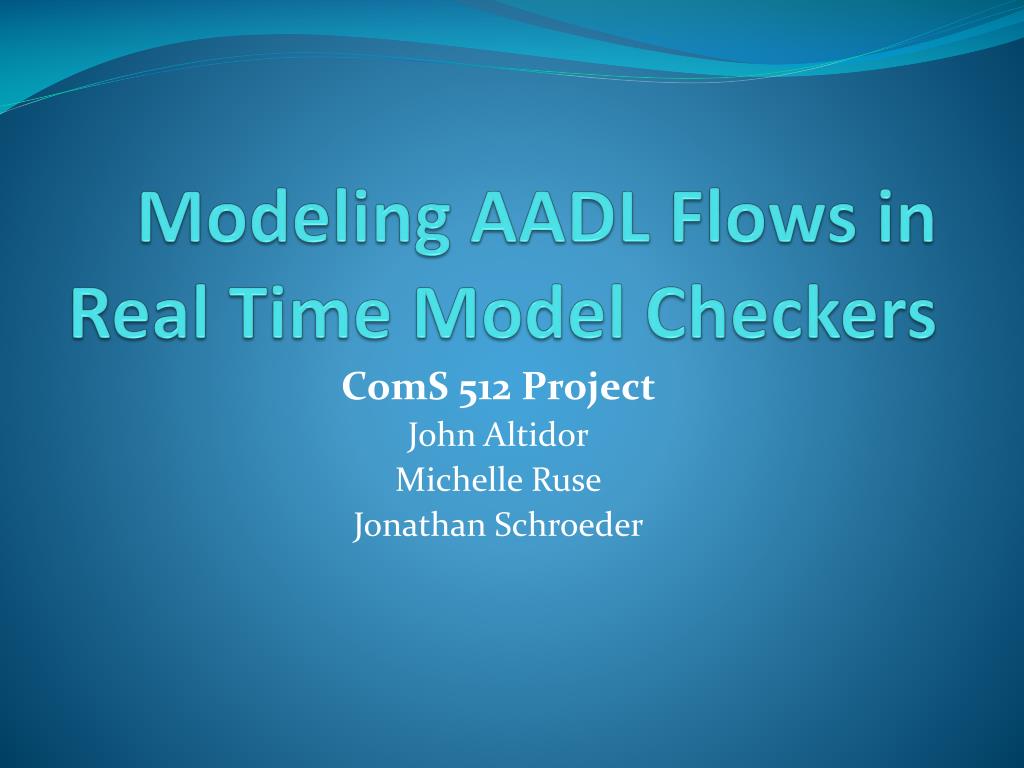 Modeling AADL Flows in Real Time Model Checkers

ComS 512 Project
John Altidor
Michelle Ruse
Jonathan Schroeder